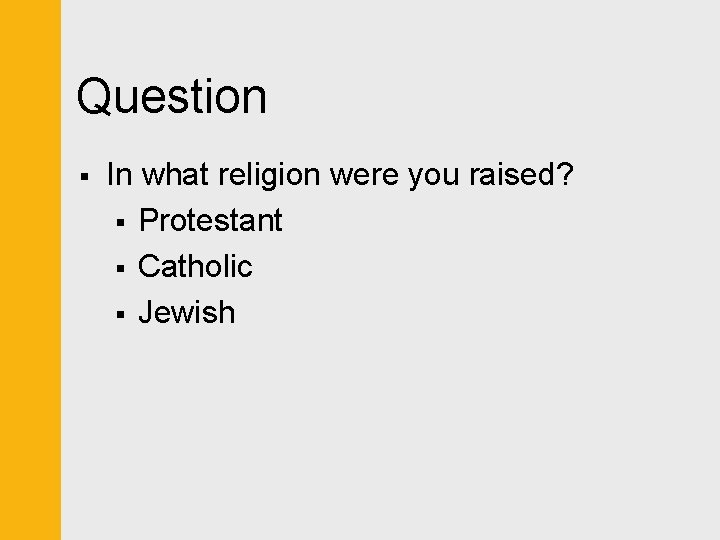 Question

- In what religion were you raised?
  - Protestant
  - Catholic
  - Jewish